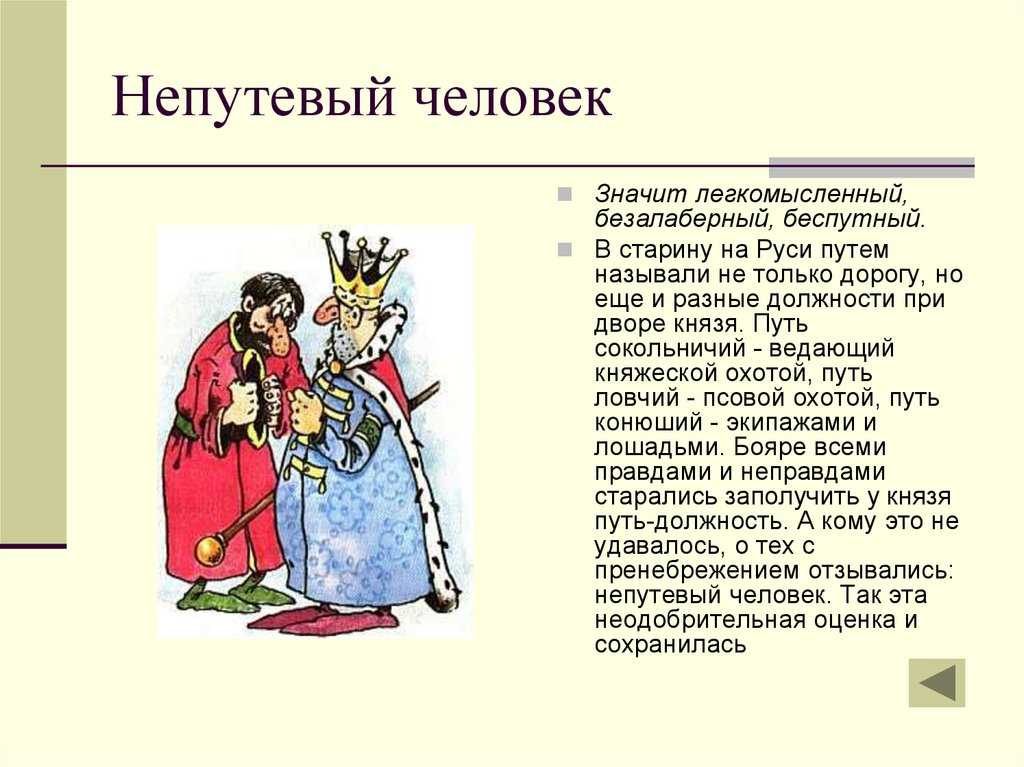 Непутевый человек

Значит легкомысленный, безалаберный, беспутный.

В старину на Руси путем называли не только дорогу, но еще и разные должности при дворе князя. Путь сокольничий - ведающий княжеской охотой, путь ловчий - псовой охотой, путь конюший - экипажами и лошадьми. Бояре всеми правдами и неправдами старались заполучить у князя путь-должность. А кому это не удавалось, о тех с пренебрежением отзывались: непутевый человек. Так эта неодобрительная оценка и сохранилась